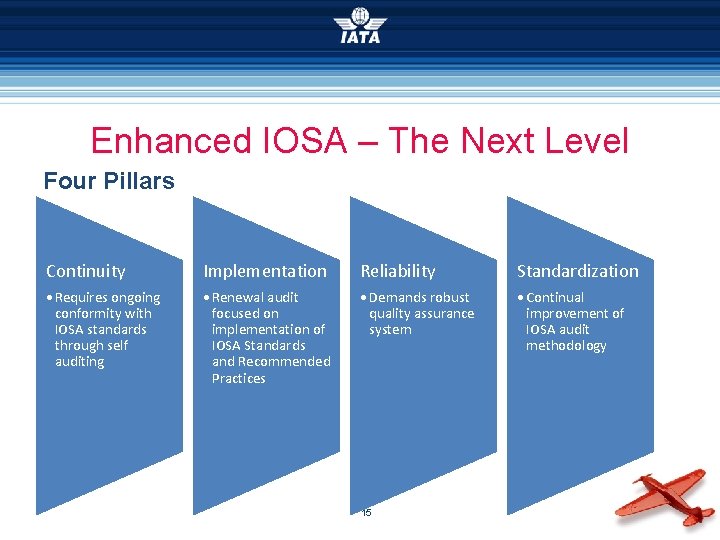 IATA

Enhanced IOSA – The Next Level

Four Pillars

Continuity

• Requires ongoing conformity with IOSA standards through self auditing

Implementation

• Renewal audit focused on implementation of IOSA Standards and Recommended Practices

Reliability

• Demands robust quality assurance system

Standardization

• Continual improvement of IOSA audit methodology

15